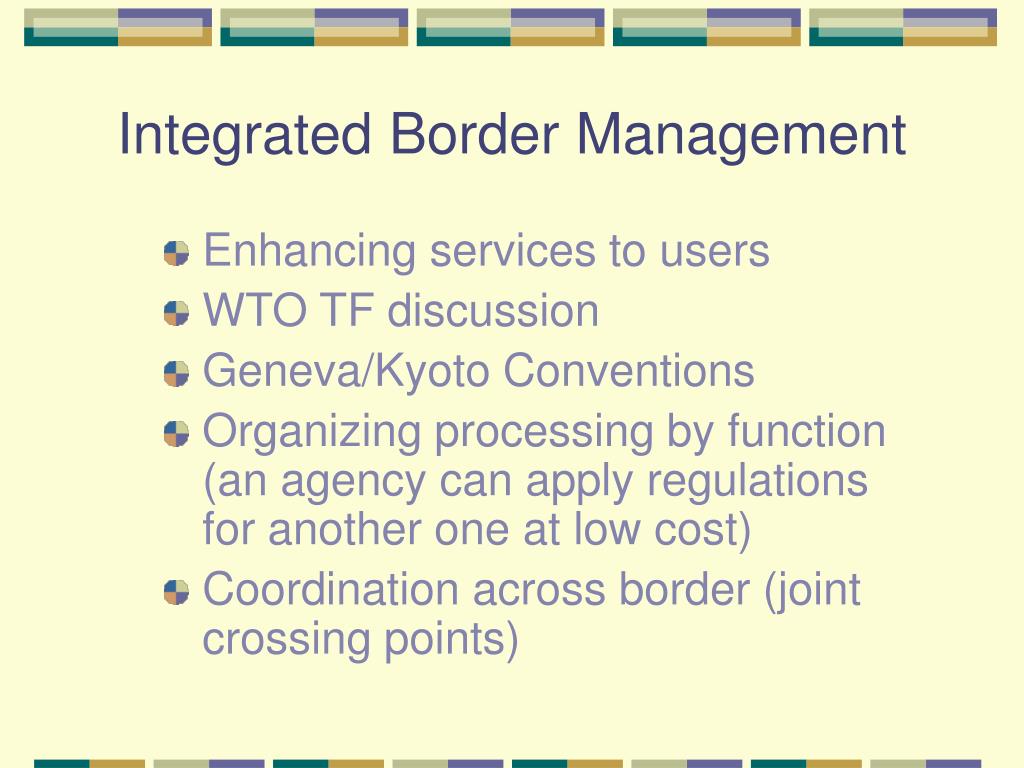 Integrated Border Management

Enhancing services to users
WTO TF discussion
Geneva/Kyoto Conventions
Organizing processing by function (an agency can apply regulations for another one at low cost)
Coordination across border (joint crossing points)